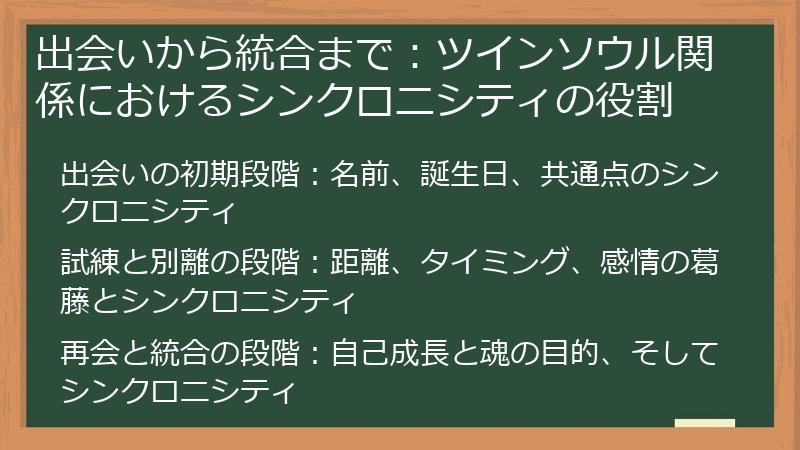 出会いから統合まで：ツインソウル関係におけるシンクロニシティの役割

出会いの初期段階：名前、誕生日、共通点のシンクロニシティ

試練と別離の段階：距離、タイミング、感情の葛藤とシンクロニシティ

再会と統合の段階：自己成長と魂の目的、そしてシンクロニシティ